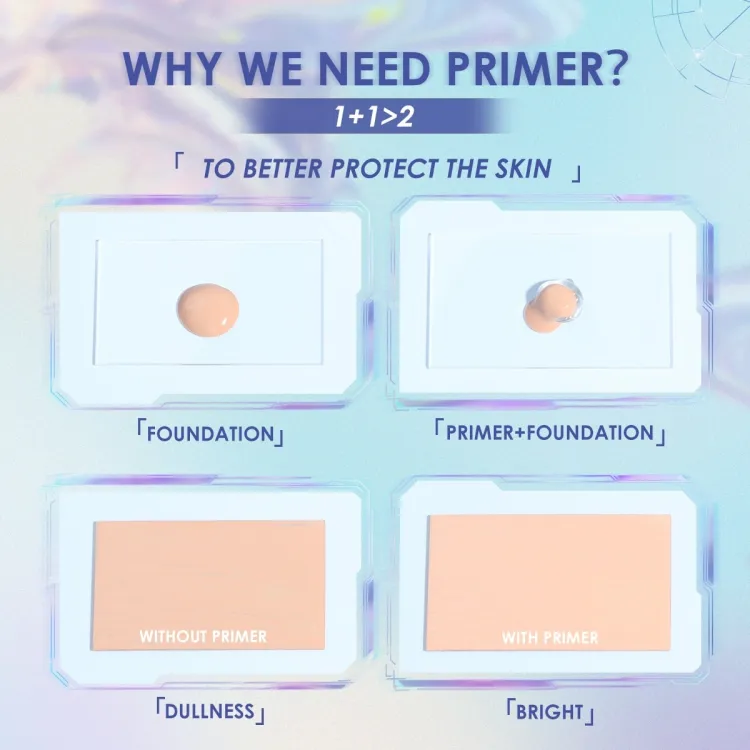 WHY WE NEED PRIMER?

1+1>2

「 TO BETTER PROTECT THE SKIN 」

「FOUNDATION」

「PRIMER+FOUNDATION」

WITHOUT PRIMER

WITH PRIMER

「DULLNESS」

「BRIGHT」